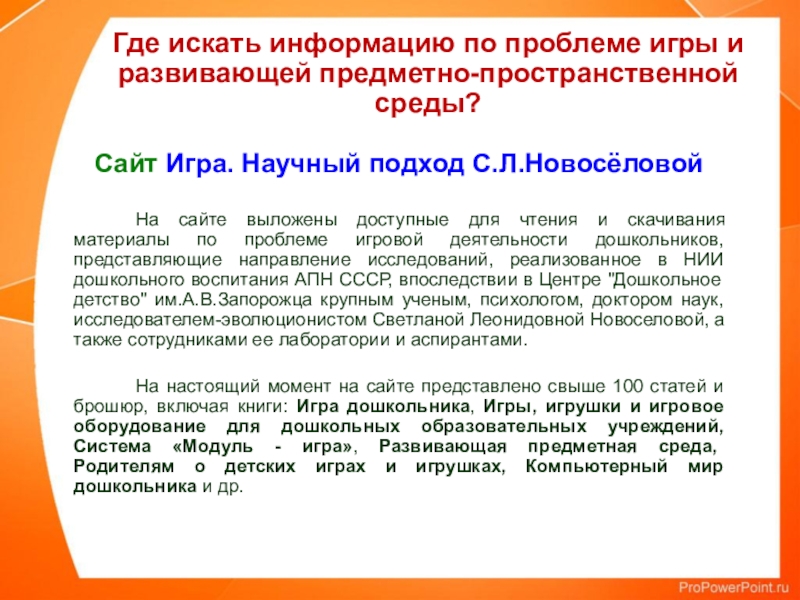 Где искать информацию по проблеме игры и развивающей предметно-пространственной среды?

Сайт Игра. Научный подход С.Л.Новосёловой

На сайте выложены доступные для чтения и скачивания материалы по проблеме игровой деятельности дошкольников, представляющие направление исследований, реализованное в НИИ дошкольного воспитания АПН СССР, впоследствии в Центре "Дошкольное детство" им.А.В.Запорожца крупным ученым, психологом, доктором наук, исследователем-эволюционистом Светланой Леонидовной Новоселовой, а также сотрудниками ее лаборатории и аспирантами.

На настоящий момент на сайте представлено свыше 100 статей и брошюр, включая книги: Игра дошкольника, Игры, игрушки и игровое оборудование для дошкольных образовательных учреждений, Система «Модуль - игра», Развивающая предметная среда, Родителям о детских играх и игрушках, Компьютерный мир дошкольника и др.

ProPowerPoint.ru